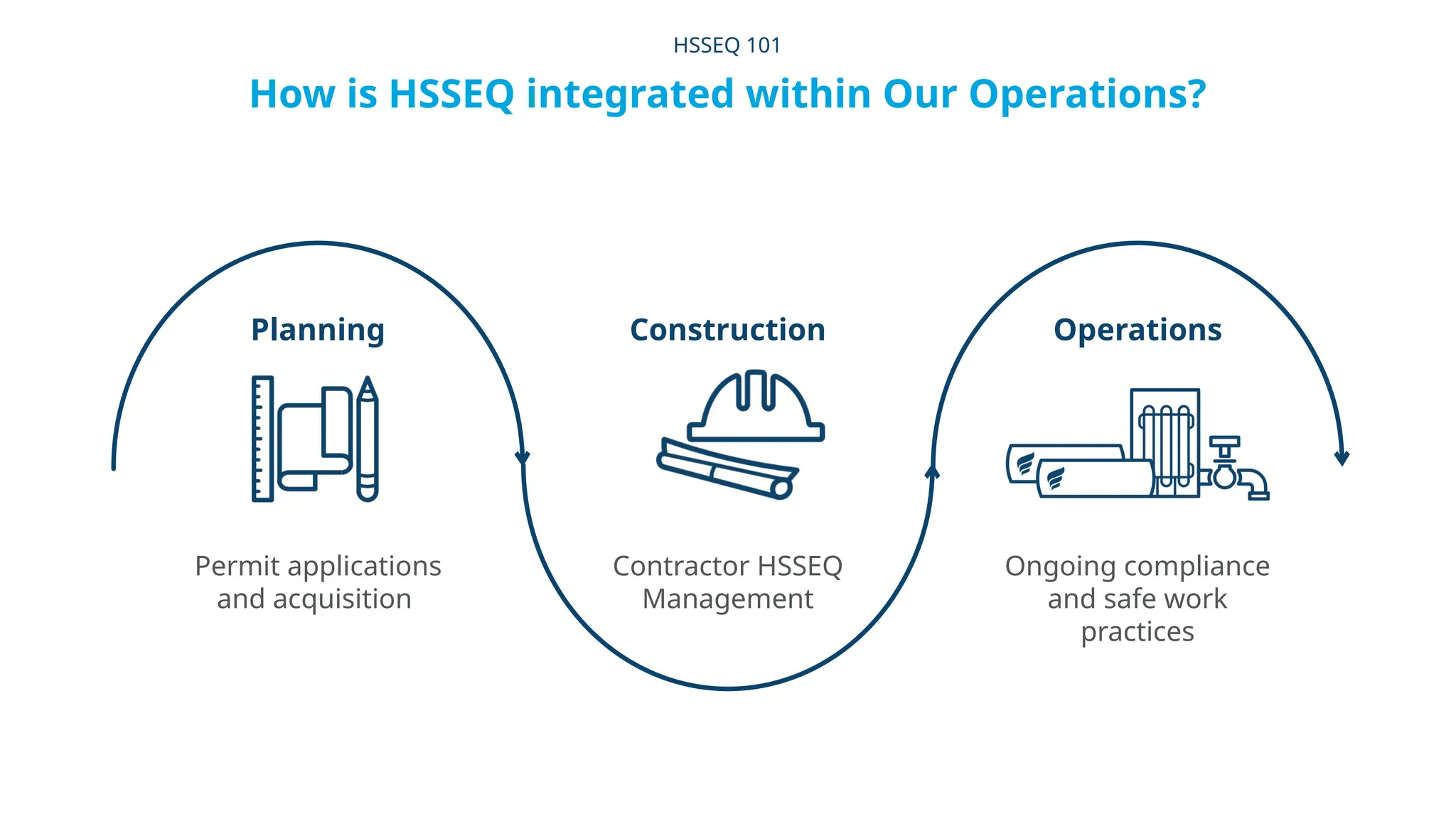 HSSEQ 101

How is HSSEQ integrated within Our Operations?

Planning

Permit applications and acquisition

Construction

Contractor HSSEQ Management

Operations

Ongoing compliance and safe work practices